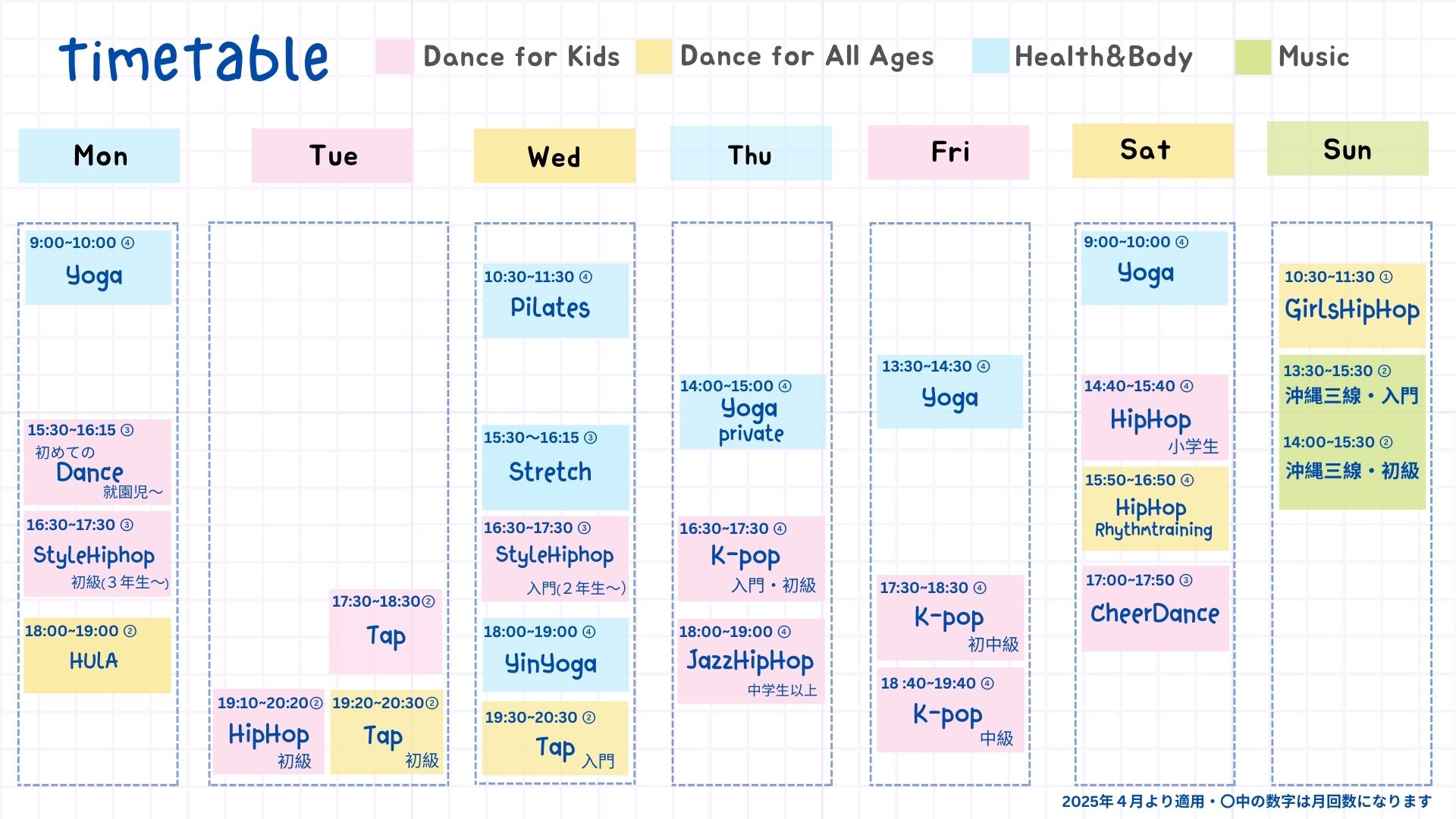 timetable

Dance for Kids Dance for All Ages Health&Body Music

Mon

9:00~10:00 ④
Yoga

15:30~16:15 ③
初めての
Dance
就園児〜

16:30~17:30 ③
StyleHiphop
初級(３年生〜)

18:00~19:00 ②
HULA

Tue

17:30~18:30②
Tap

19:10~20:20②
HipHop
初級

19:20~20:30②
Tap
初級

Wed

10:30~11:30 ④
Pilates

15:30〜16:15 ③
Stretch

16:30~17:30 ③
StyleHiphop
入門(２年生〜)

18:00~19:00 ④
YinYoga

19:30~20:30 ②
Tap 入門

Thu

14:00~15:00 ④
Yoga
private

16:30~17:30 ④
K-pop
入門・初級

18:00~19:00 ④
JazzHipHop
中学生以上

Fri

13:30~14:30 ④
Yoga

17:30~18:30 ④
K-pop
初中級

18 :40~19:40 ④
K-pop
中級

Sat

9:00~10:00 ④
Yoga

14:40~15:40 ④
HipHop
小学生

15:50~16:50 ④
HipHop
Rhythmtraining

17:00~17:50 ③
CheerDance

Sun

10:30~11:30 ①
GirlsHipHop

13:30~15:30 ②
沖縄三線・入門

14:00~15:30 ②
沖縄三線・初級

2025年４月より適用・〇中の数字は月回数になります